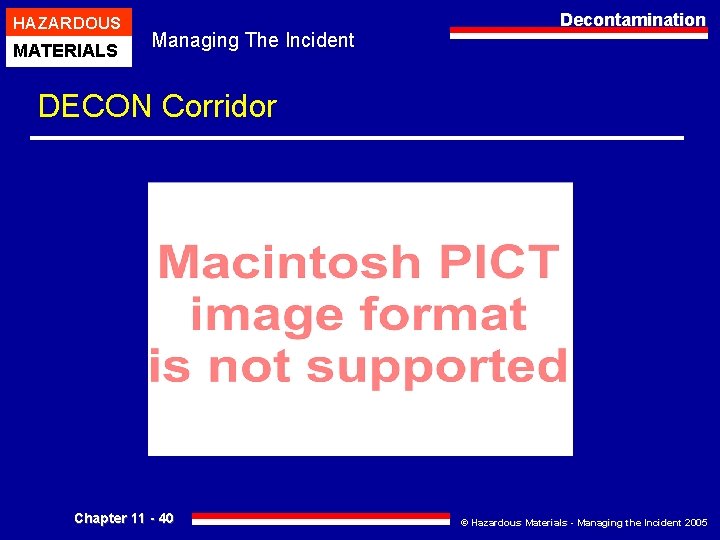 HAZARDOUS
MATERIALS

Managing The Incident

Decontamination

DECON Corridor

Macintosh PICT image format is not supported

Chapter 11 - 40

© Hazardous Materials - Managing the Incident 2005